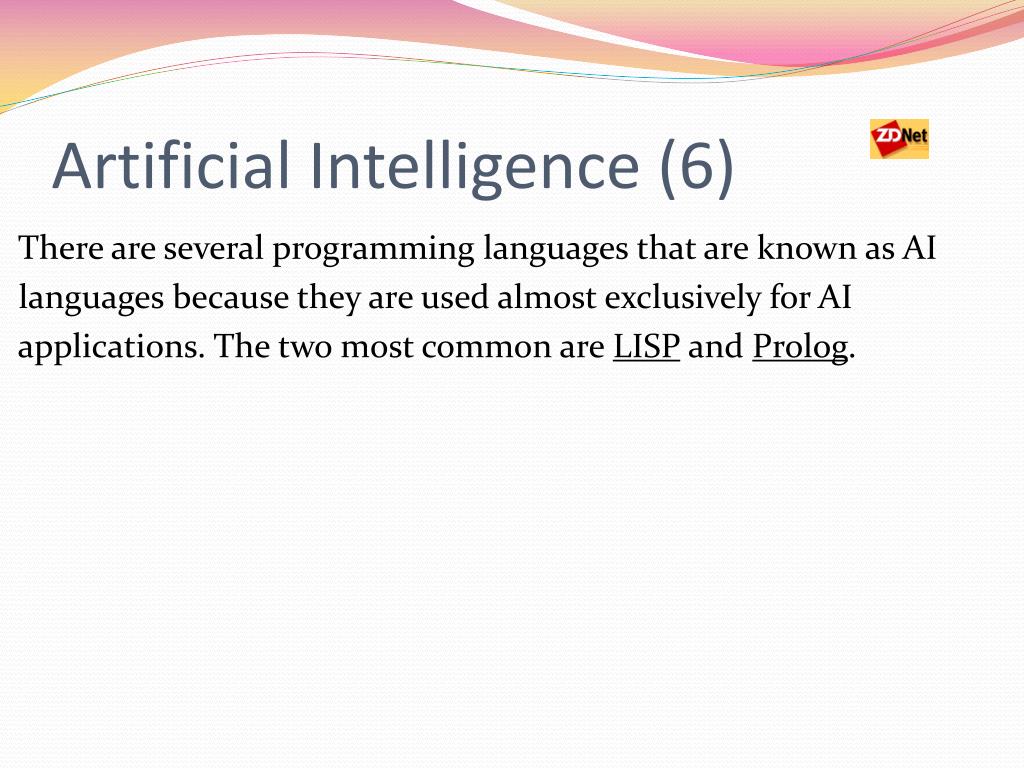 Artificial Intelligence (6)

ZDNet

There are several programming languages that are known as AI languages because they are used almost exclusively for AI applications. The two most common are LISP and Prolog.